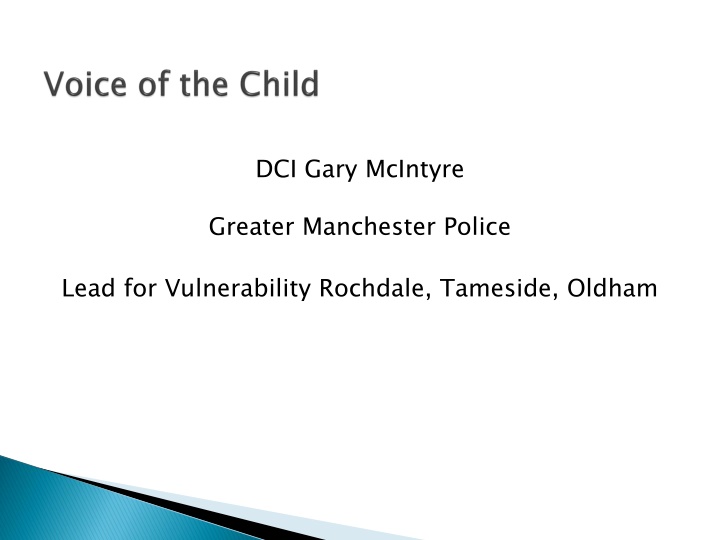 Voice of the Child

DCI Gary McIntyre

Greater Manchester Police

Lead for Vulnerability Rochdale, Tameside, Oldham